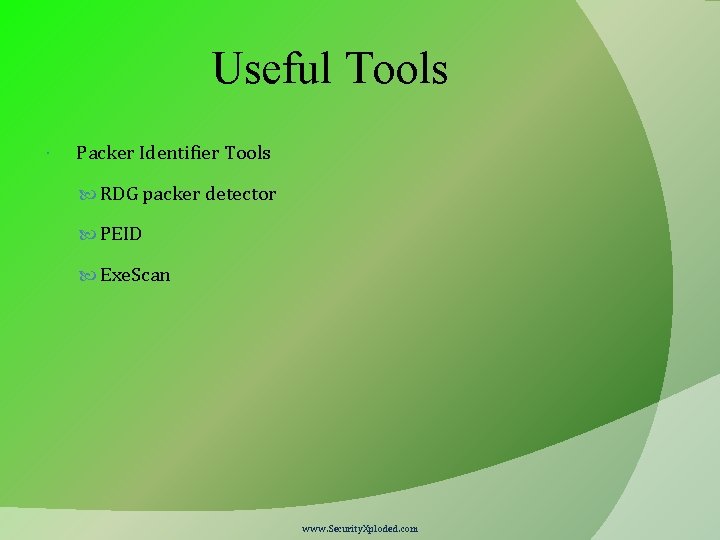 Useful Tools

Packer Identifier Tools

RDG packer detector

PEID

ExeScan

www.SecurityXploded.com